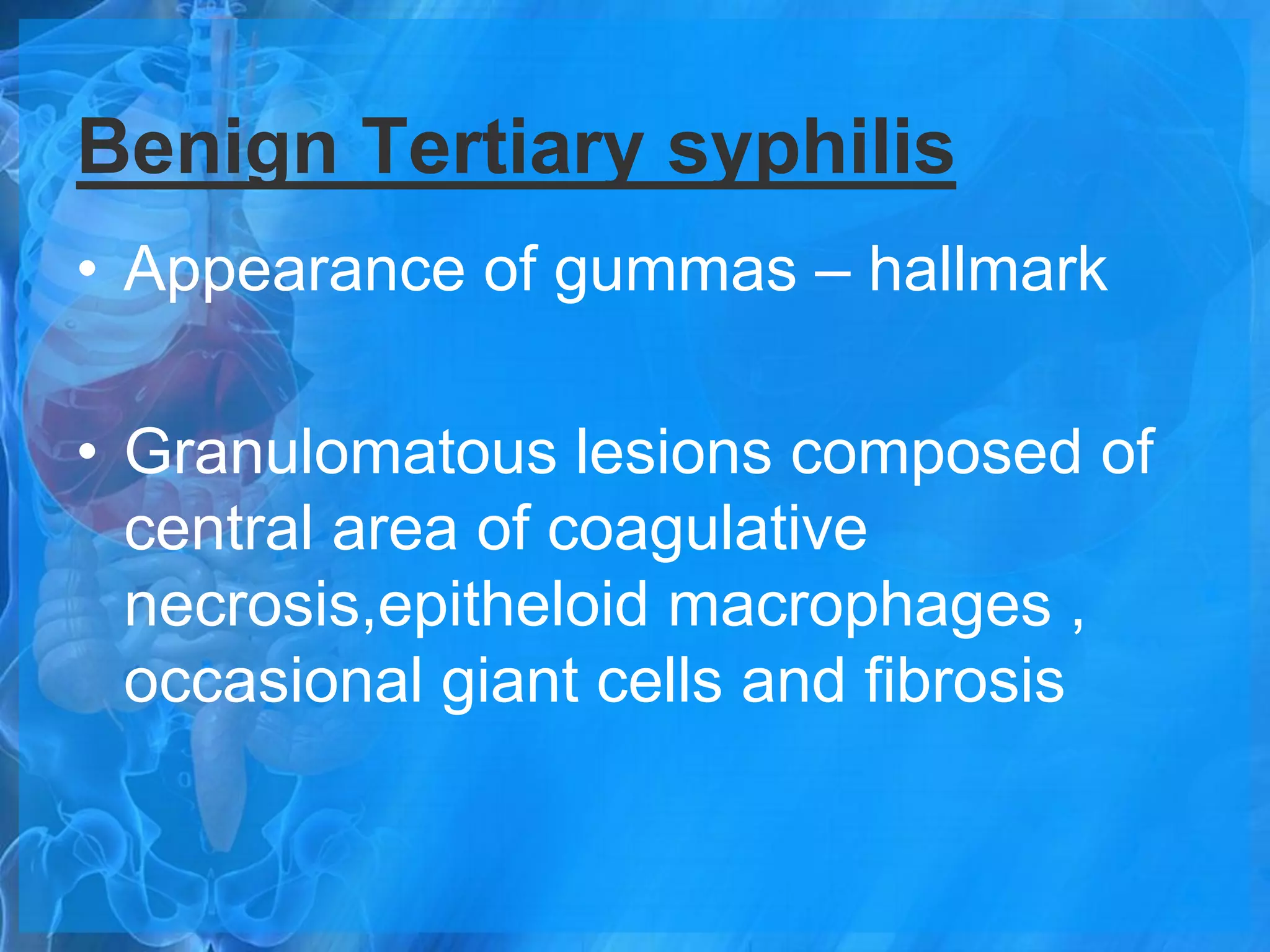 Benign Tertiary syphilis

• Appearance of gummas – hallmark

• Granulomatous lesions composed of central area of coagulative necrosis,epitheloid macrophages , occasional giant cells and fibrosis